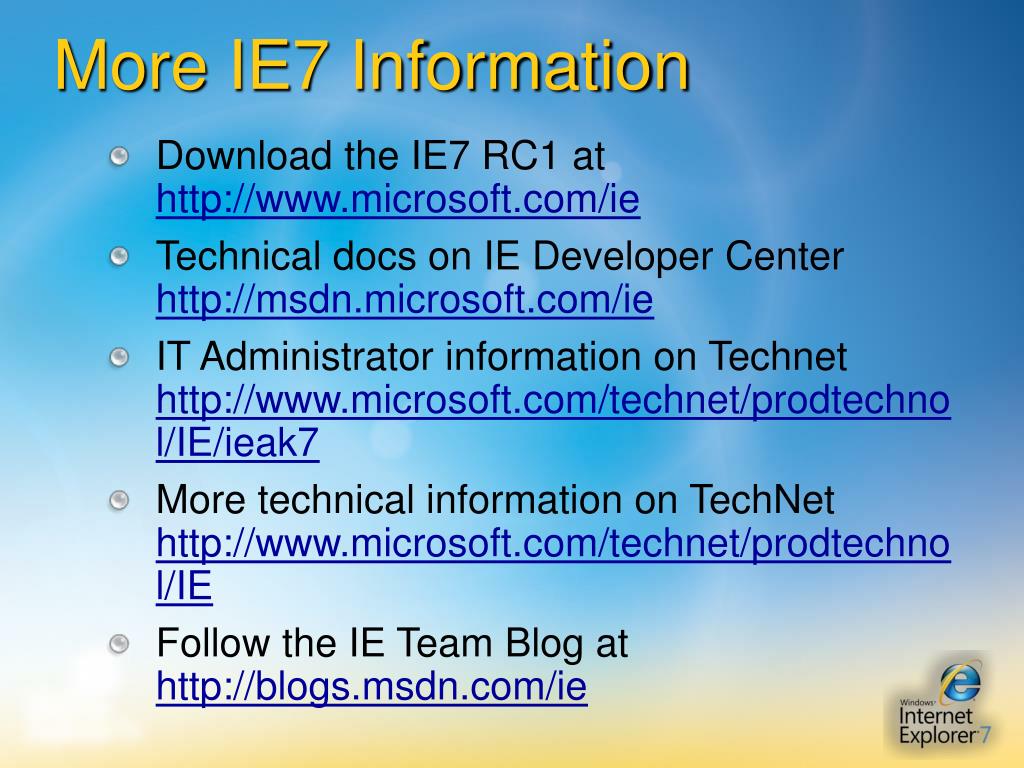 More IE7 Information

Download the IE7 RC1 at http://www.microsoft.com/ie

Technical docs on IE Developer Center http://msdn.microsoft.com/ie

IT Administrator information on Technet http://www.microsoft.com/technet/prodtechnol/IE/ieak7

More technical information on TechNet http://www.microsoft.com/technet/prodtechnol/IE

Follow the IE Team Blog at http://blogs.msdn.com/ie

Windows Internet Explorer 7